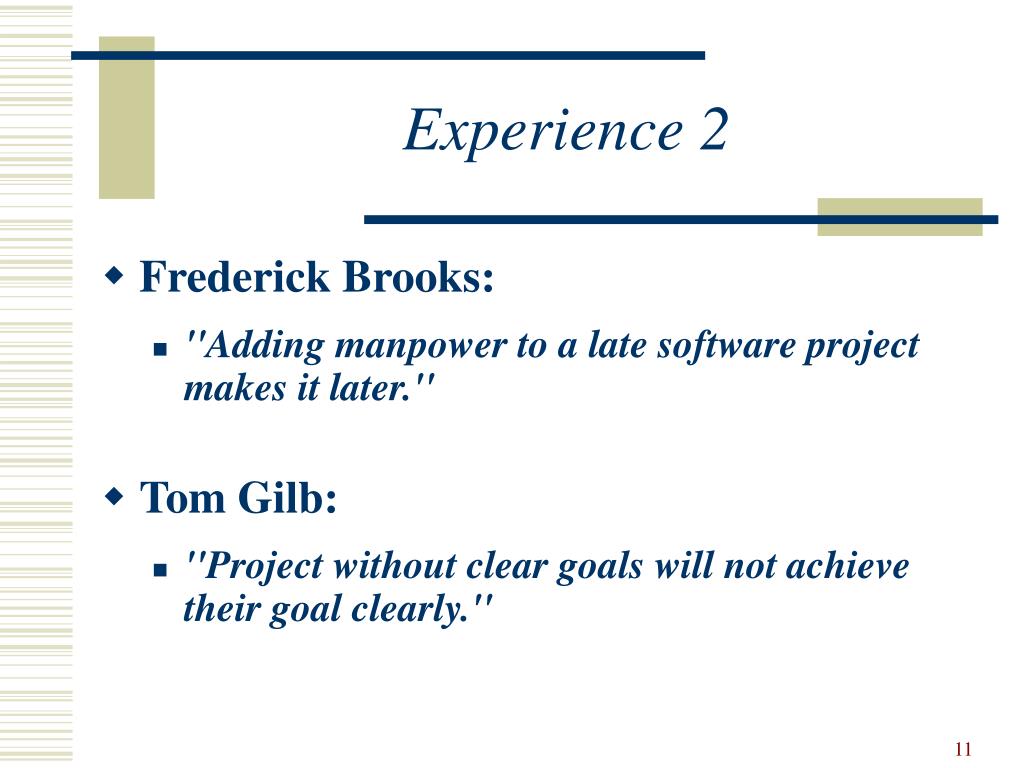 Experience 2

Frederick Brooks:

"Adding manpower to a late software project makes it later."

Tom Gilb:

"Project without clear goals will not achieve their goal clearly."

11